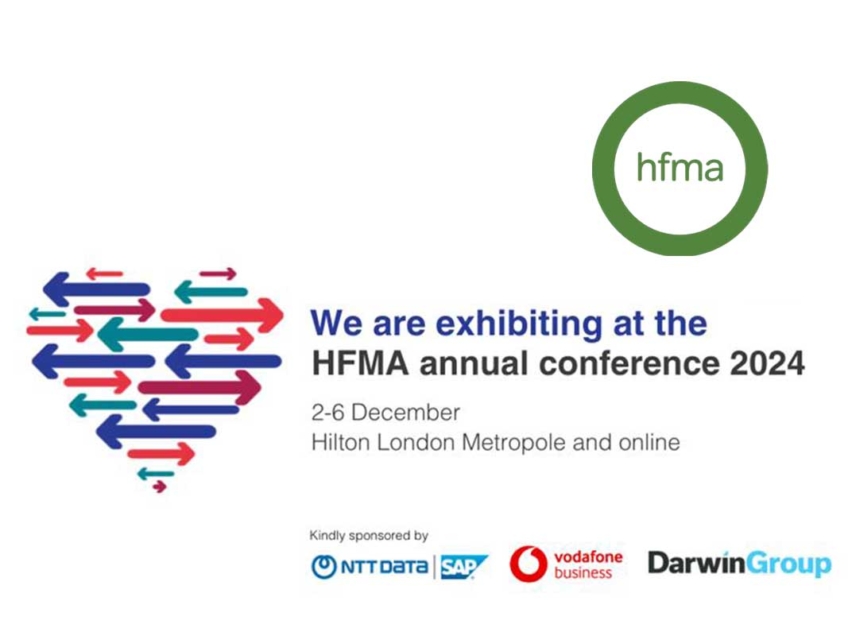 hfma

We are exhibiting at the
HFMA annual conference 2024

2-6 December
Hilton London Metropole and online

Kindly sponsored by

NTT DATA | SAP

vodafone business

DarwinGroup